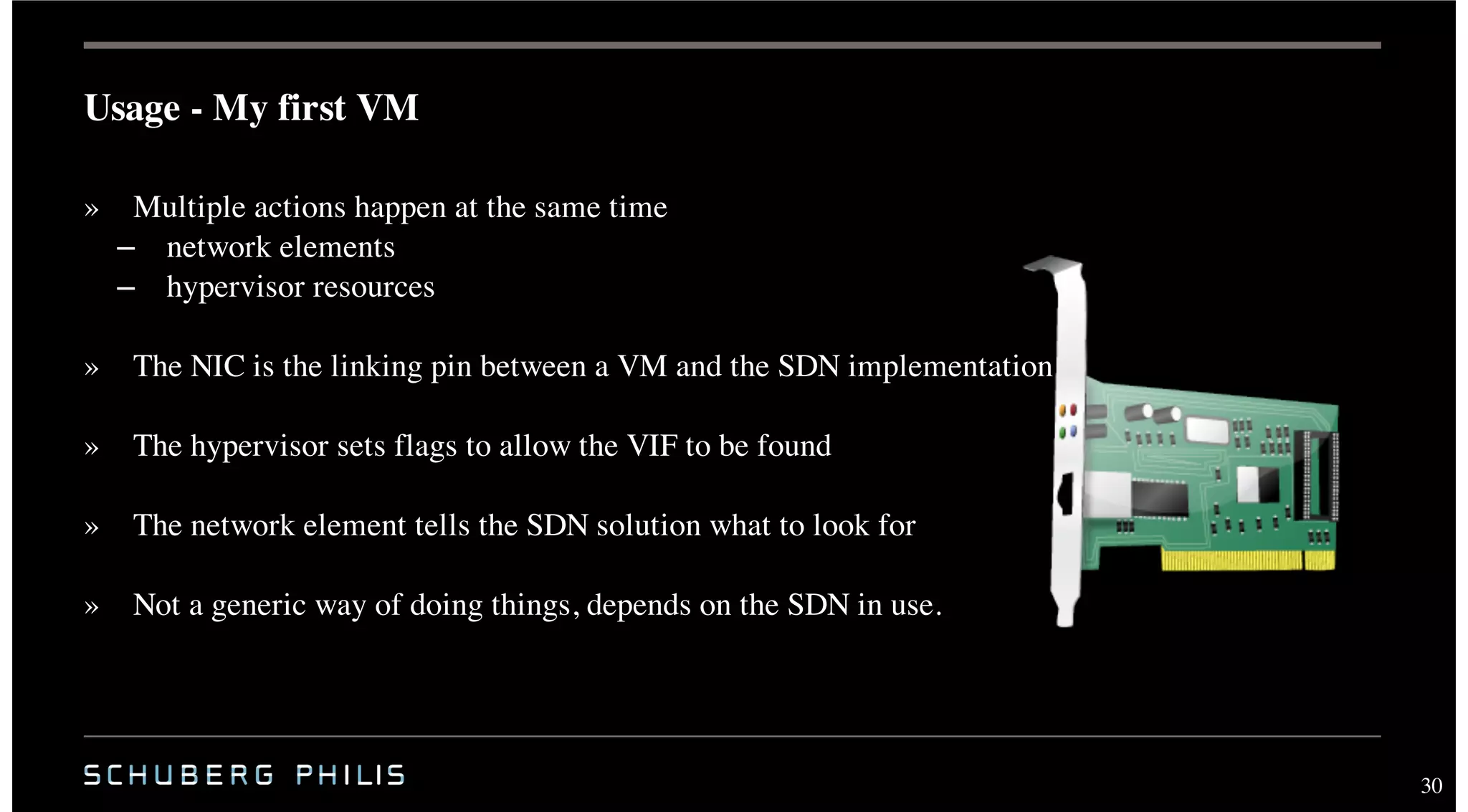 Usage - My first VM

» Multiple actions happen at the same time
– network elements
– hypervisor resources

» The NIC is the linking pin between a VM and the SDN implementation

» The hypervisor sets flags to allow the VIF to be found

» The network element tells the SDN solution what to look for

» Not a generic way of doing things, depends on the SDN in use.

SCHUBERG PHILIS

30